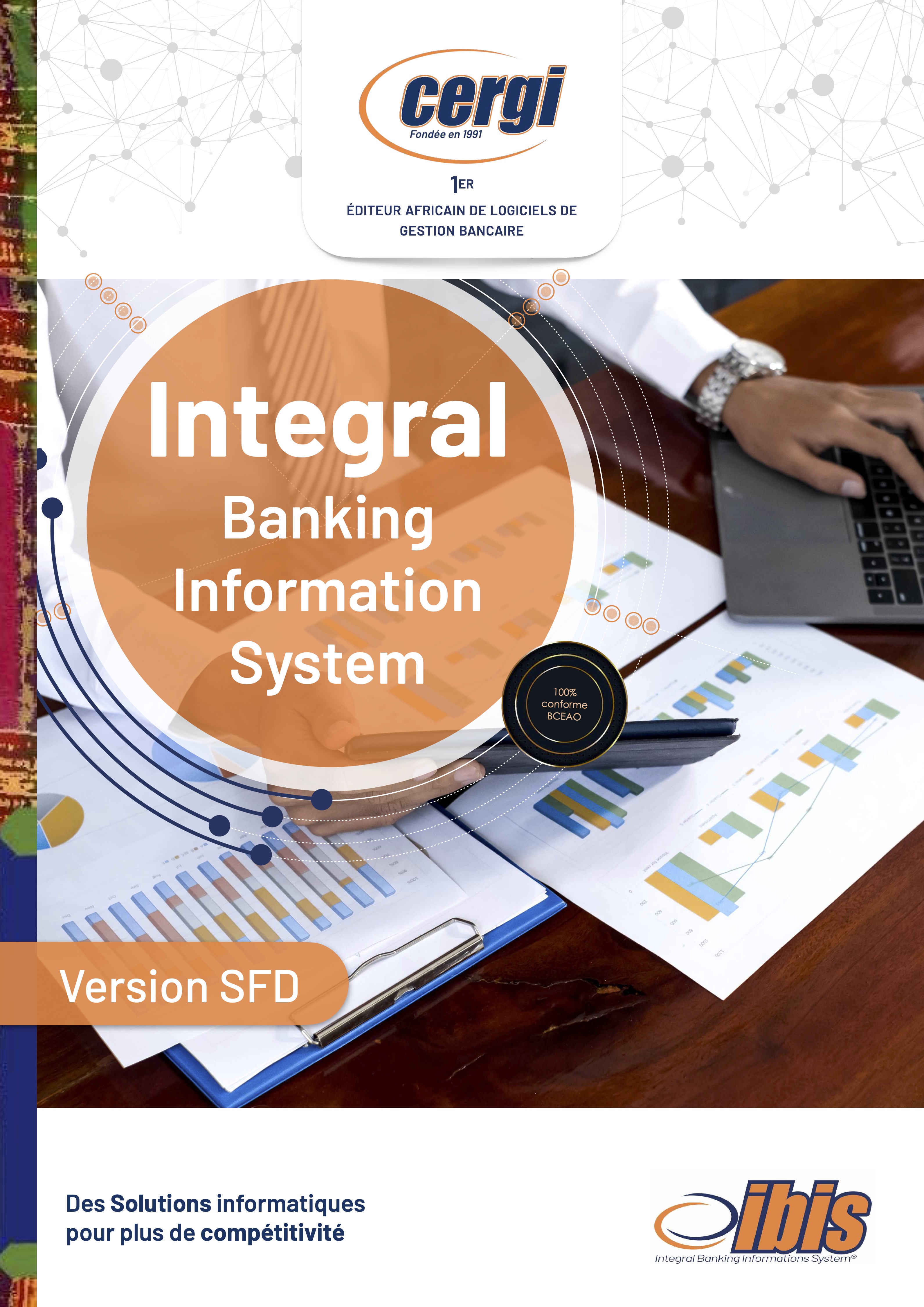 cergi
Fondée en 1991

1ER
ÉDITEUR AFRICAIN DE LOGICIELS DE GESTION BANCAIRE

Integral
Banking
Information
System

100%
conforme
BCEAO

Version SFD

Des Solutions informatiques
pour plus de compétitivité

ibis
Integral Banking Informations System®